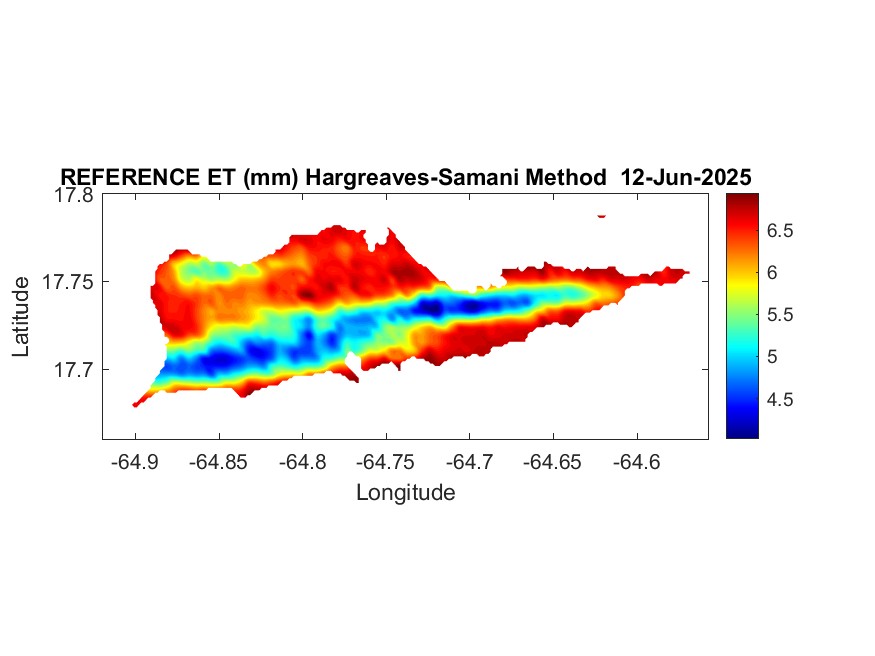 REFERENCE ET (mm) Hargreaves-Samani Method 12-Jun-2025

17.8
17.75
17.7

Latitude

-64.9 -64.85 -64.8 -64.75 -64.7 -64.65 -64.6

Longitude

6.5
6
5.5
5
4.5